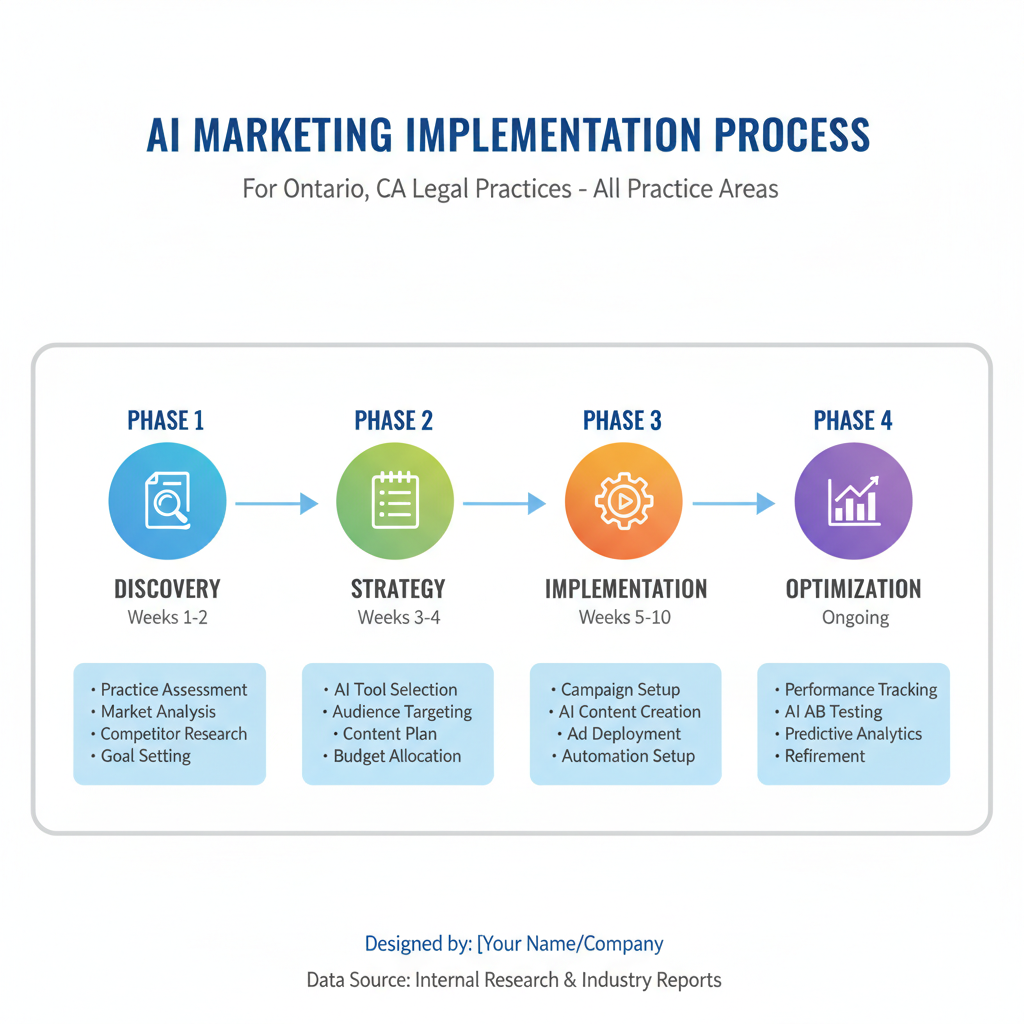 AI MARKETING IMPLEMENTATION PROCESS

For Ontario, CA Legal Practices - All Practice Areas

PHASE 1

DISCOVERY
Weeks 1-2

• Practice Assessment
• Market Analysis
• Competitor Research
• Goal Setting

PHASE 2

STRATEGY
Weeks 3-4

• AI Tool Selection
• Audience Targeting
• Content Plan
• Budget Allocation

PHASE 3

IMPLEMENTATION
Weeks 5-10

• Campaign Setup
• AI Content Creation
• Ad Deployment
• Automation Setup

PHASE 4

OPTIMIZATION
Ongoing

• Performance Tracking
• AI AB Testing
• Predictive Analytics
• Refirement

Designed by: [Your Name/Company

Data Source: Internal Research & Industry Reports